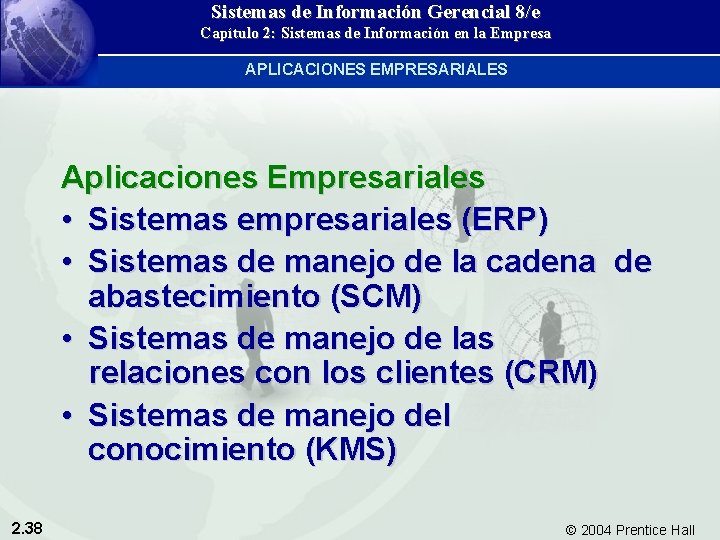 Sistemas de Información Gerencial 8/e
Capítulo 2: Sistemas de Información en la Empresa

APLICACIONES EMPRESARIALES

Aplicaciones Empresariales
• Sistemas empresariales (ERP)
• Sistemas de manejo de la cadena de abastecimiento (SCM)
• Sistemas de manejo de las relaciones con los clientes (CRM)
• Sistemas de manejo del conocimiento (KMS)

2.38

© 2004 Prentice Hall